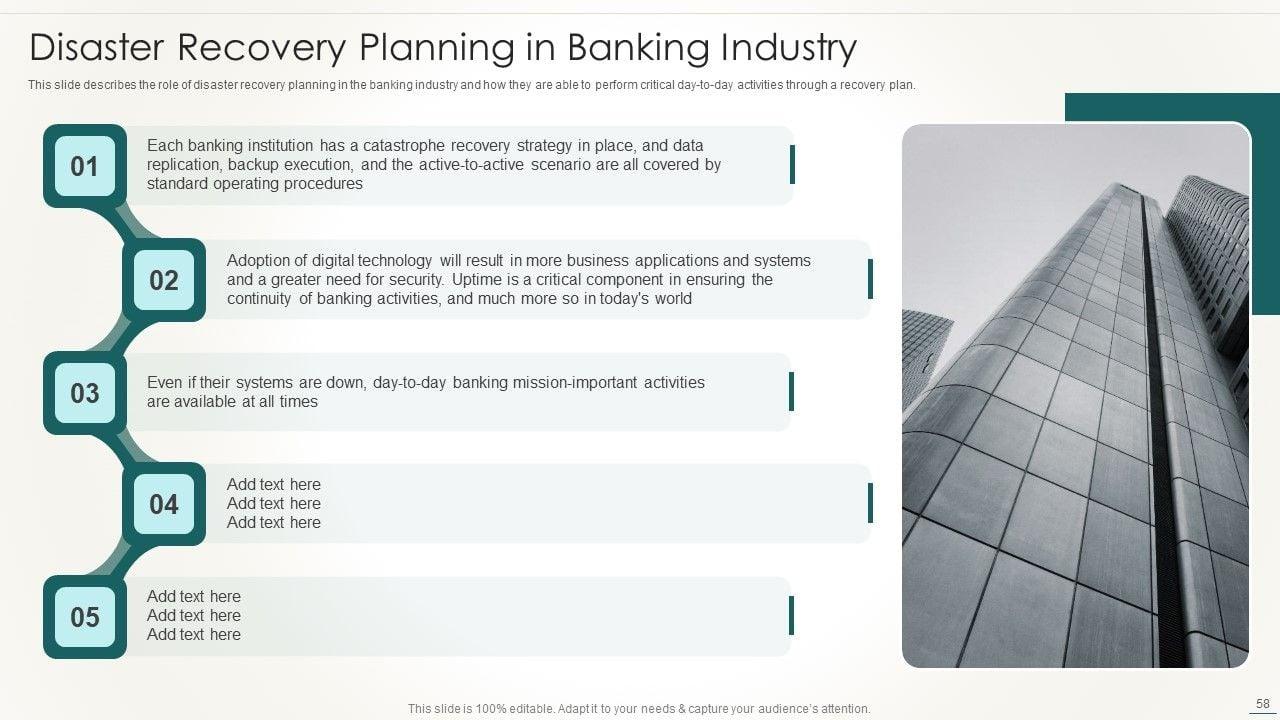 Disaster Recovery Planning in Banking Industry

This slide describes the role of disaster recovery planning in the banking industry and how they are able to perform critical day-to-day activities through a recovery plan.

01

Each banking institution has a catastrophe recovery strategy in place, and data replication, backup execution, and the active-to-active scenario are all covered by standard operating procedures

02

Adoption of digital technology will result in more business applications and systems and a greater need for security. Uptime is a critical component in ensuring the continuity of banking activities, and much more so in today's world

03

Even if their systems are down, day-to-day banking mission-important activities are available at all times

04

Add text here
Add text here
Add text here

05

Add text here
Add text here
Add text here

This slide is 100% editable. Adapt it to your needs & capture your audience's attention.

58